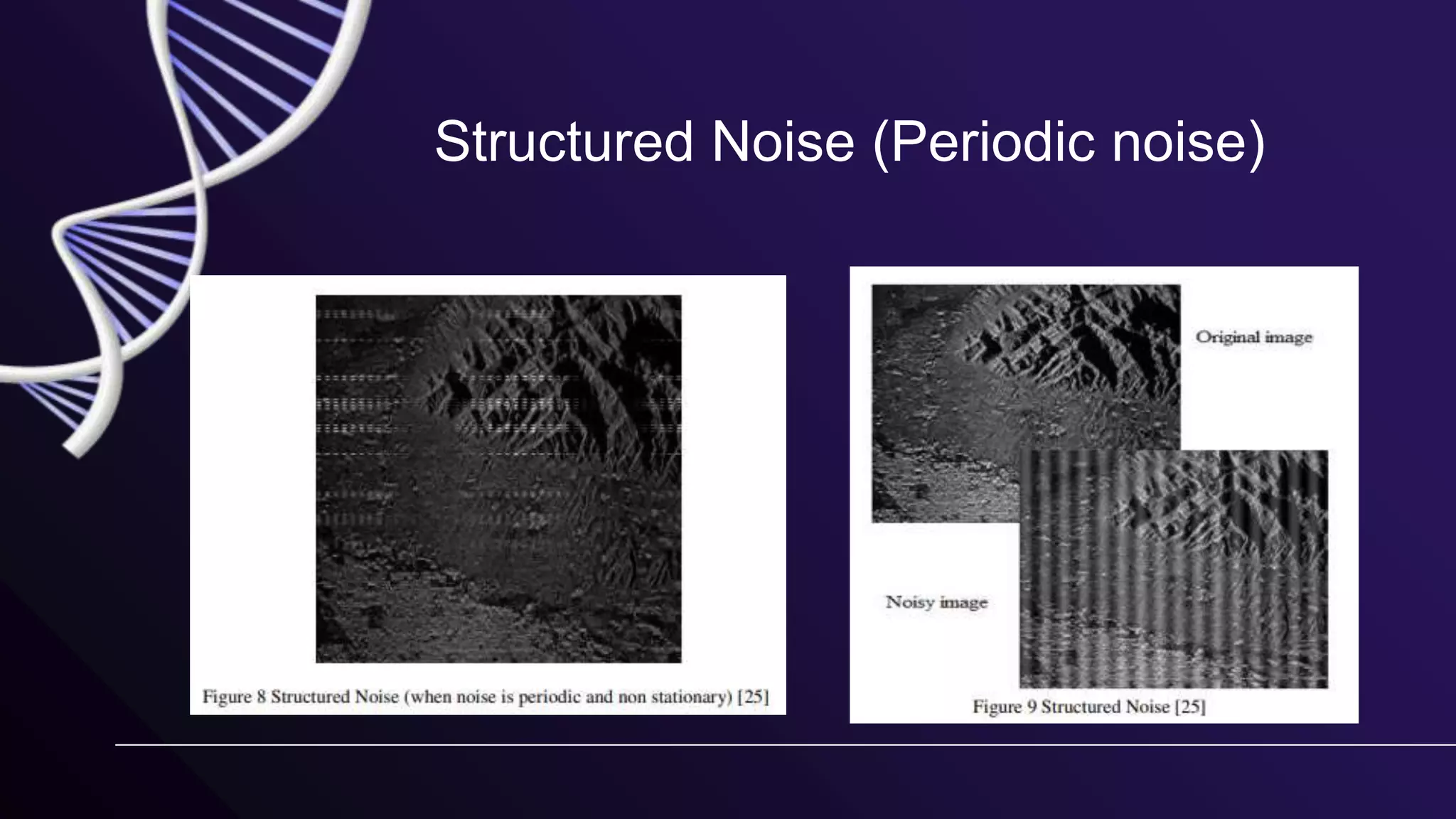 Structured Noise (Periodic noise)

Figure 8 Structured Noise (when noise is periodic and non stationary) [25]

Original image

Noisy image

Figure 9 Structured Noise [25]